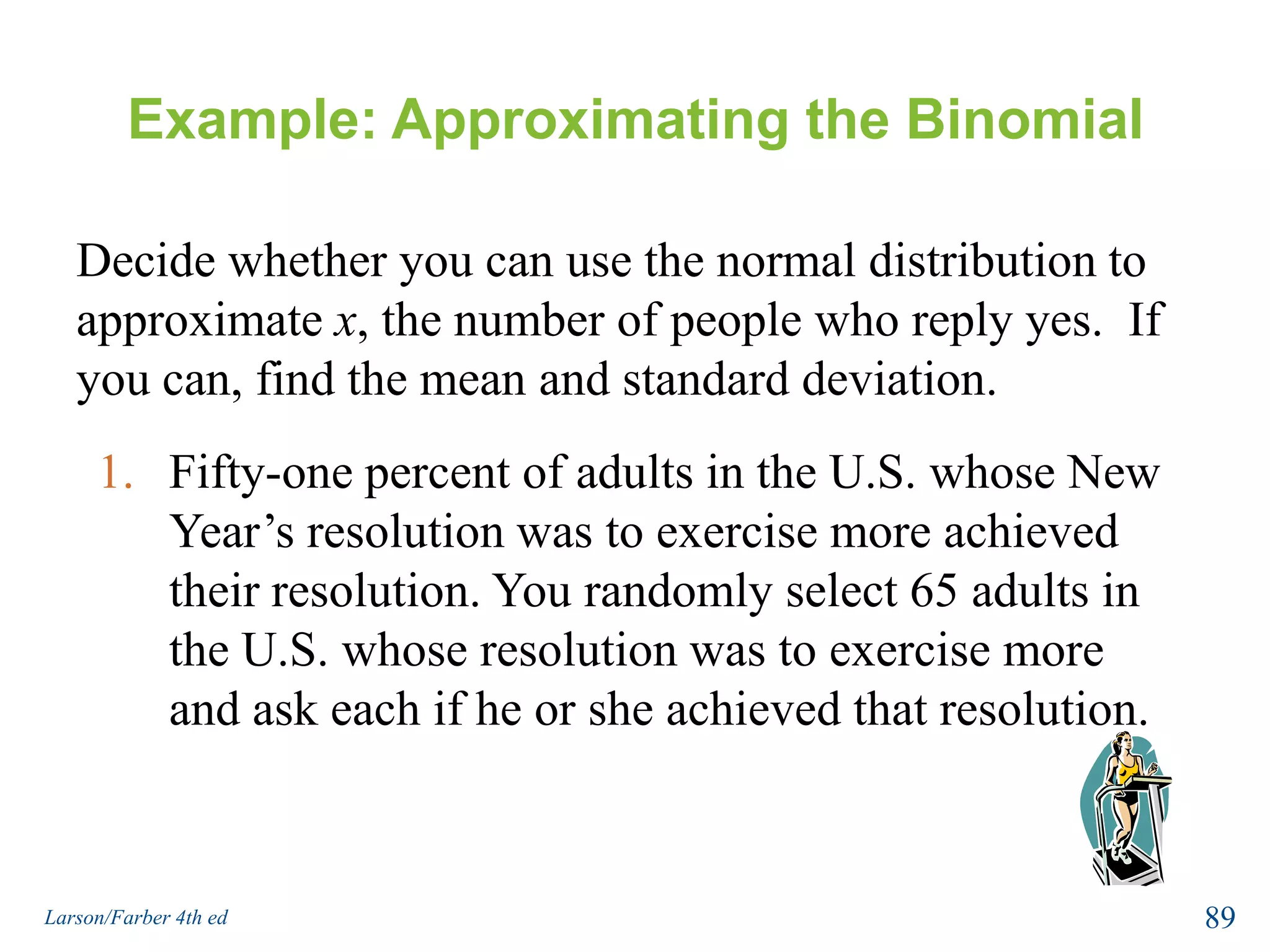 Example: Approximating the Binomial

Decide whether you can use the normal distribution to approximate $x$, the number of people who reply yes. If you can, find the mean and standard deviation.

1. Fifty-one percent of adults in the U.S. whose New Year's resolution was to exercise more achieved their resolution. You randomly select 65 adults in the U.S. whose resolution was to exercise more and ask each if he or she achieved that resolution.

Larson/Farber 4th ed

89